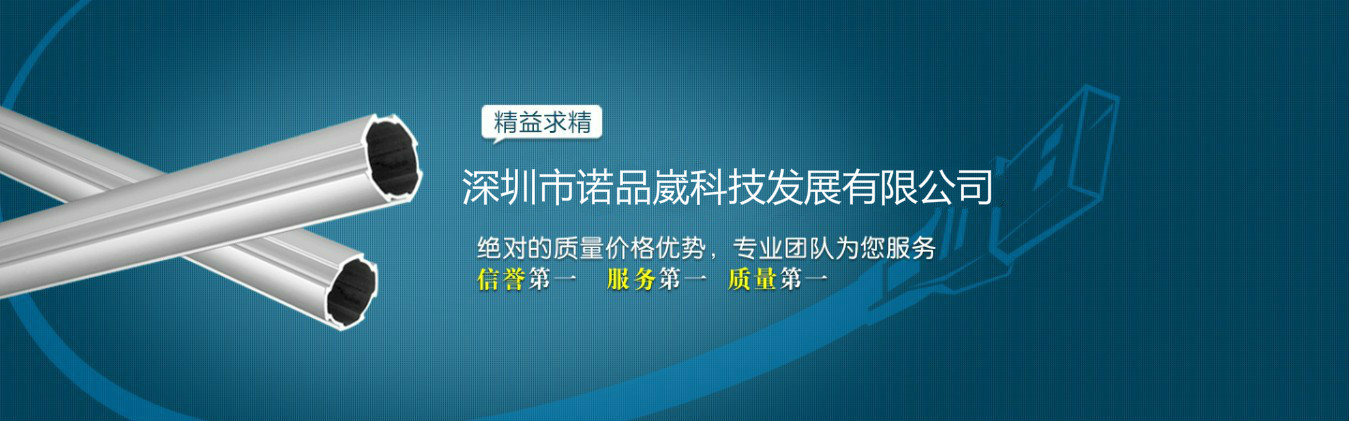 精益求精

深圳市诺品崴科技发展有限公司

绝对的质量价格优势，专业团队为您服务

信誉第一　服务第一　质量第一